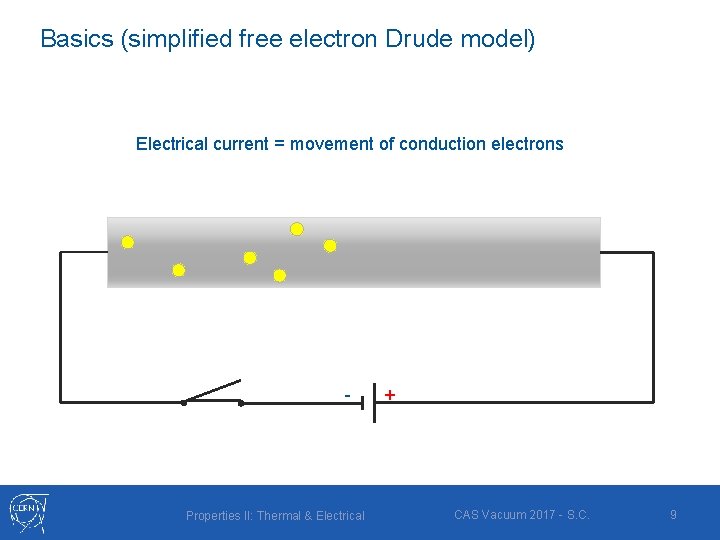 Basics (simplified free electron Drude model)

Electrical current = movement of conduction electrons

- +

CERN

Properties II: Thermal & Electrical

CAS Vacuum 2017 - S.C.

9